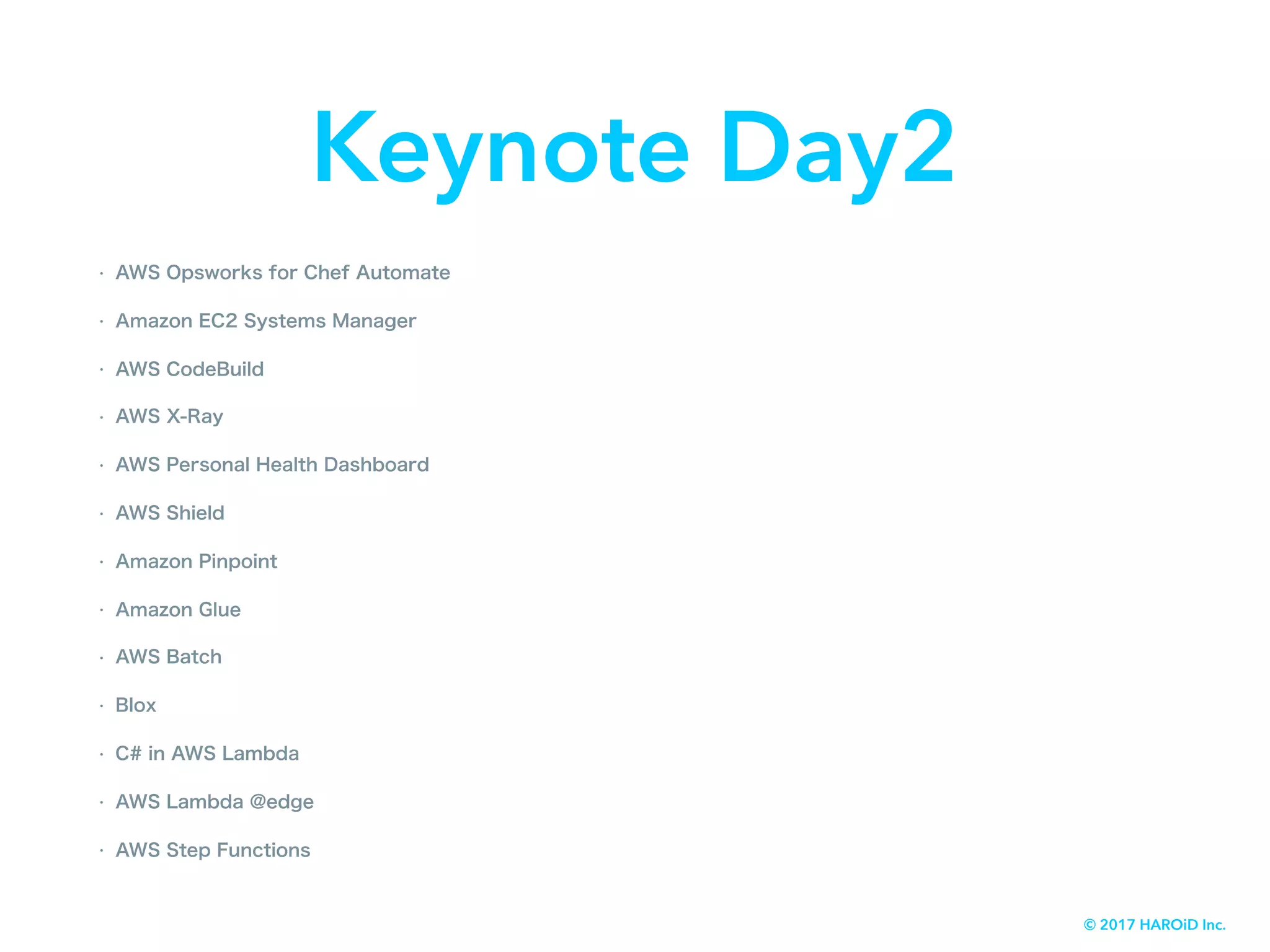 Keynote Day2

· AWS Opsworks for Chef Automate
· Amazon EC2 Systems Manager
· AWS CodeBuild
· AWS X-Ray
· AWS Personal Health Dashboard
· AWS Shield
· Amazon Pinpoint
· Amazon Glue
· AWS Batch
· Blox
· C# in AWS Lambda
· AWS Lambda @edge
· AWS Step Functions

© 2017 HAROiD Inc.